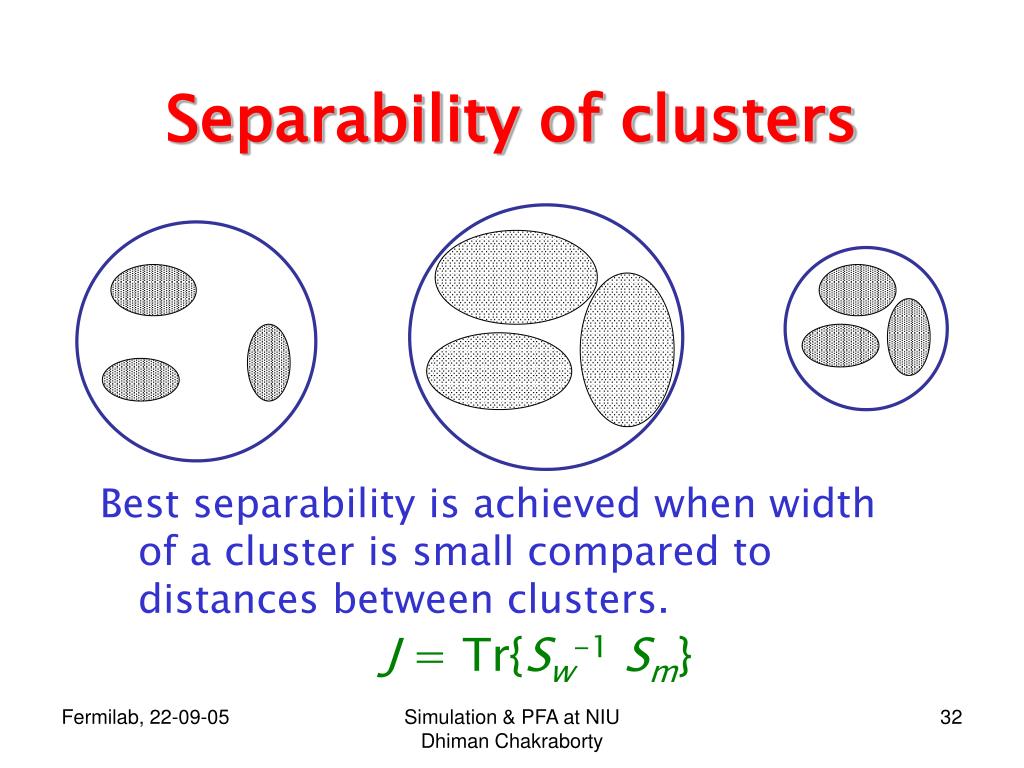 Separability of clusters

Best separability is achieved when width of a cluster is small compared to distances between clusters.

$J = \mathrm{Tr}\{S_w^{-1} S_m\}$

Fermilab, 22-09-05

Simulation & PFA at NIU
Dhiman Chakraborty

32